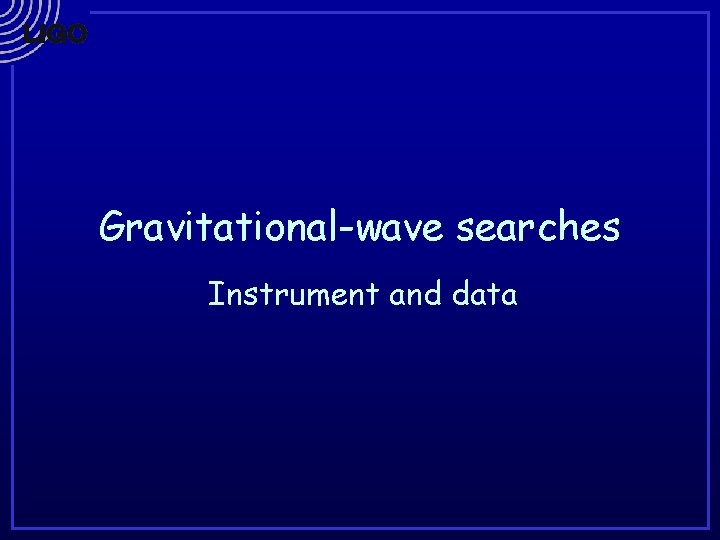 LIGO

Gravitational-wave searches

Instrument and data